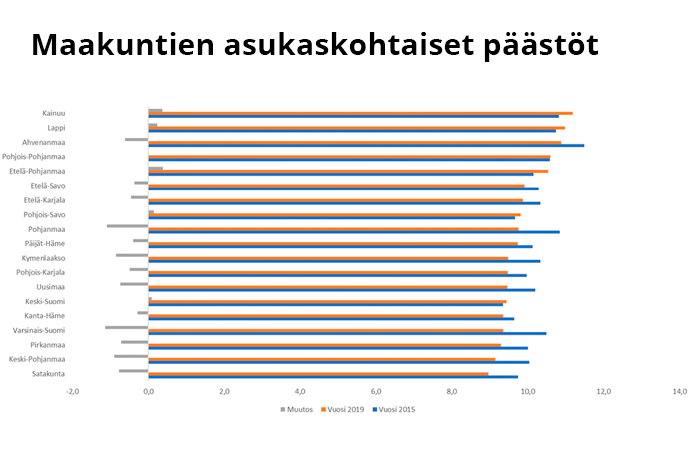 Maakuntien asukaskohtaiset päästöt

Kainuu
Lappi
Ahvenanmaa
Pohjois-Pohjanmaa
Etelä-Pohjanmaa
Etelä-Savo
Etelä-Karjala
Pohjois-Savo
Pohjanmaa
Päijät-Häme
Kymenlaakso
Pohjois-Karjala
Uusimaa
Keski-Suomi
Kanta-Häme
Varsinais-Suomi
Pirkanmaa
Keski-Pohjanmaa
Satakunta

-2,0 0,0 2,0 4,0 6,0 8,0 10,0 12,0 14,0

Muutos Vuosi 2019 Vuosi 2015